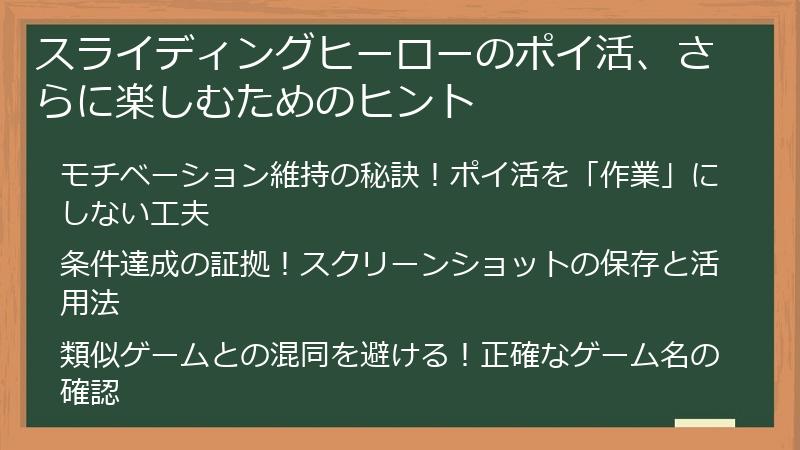 スライディングヒーローのポイ活、さらに楽しむためのヒント

モチベーション維持の秘訣！ポイ活を「作業」にしない工夫

条件達成の証拠！スクリーンショットの保存と活用法

類似ゲームとの混同を避ける！正確なゲーム名の確認